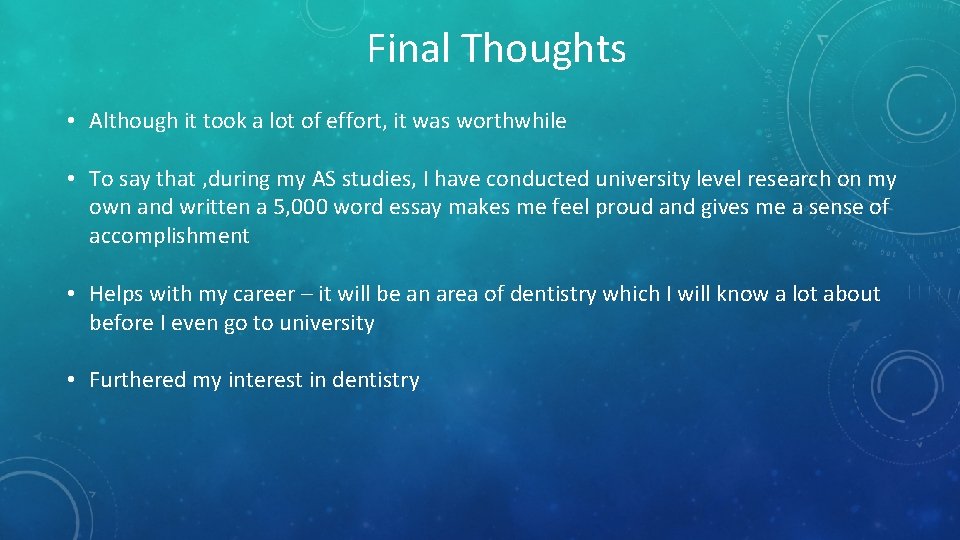 Final Thoughts

• Although it took a lot of effort, it was worthwhile

• To say that ,during my AS studies, I have conducted university level research on my own and written a 5,000 word essay makes me feel proud and gives me a sense of accomplishment

• Helps with my career – it will be an area of dentistry which I will know a lot about before I even go to university

• Furthered my interest in dentistry